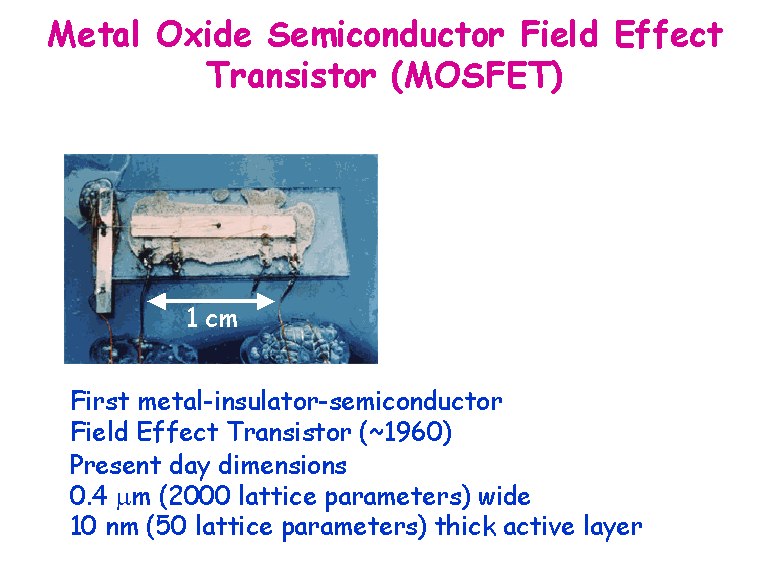 Metal Oxide Semiconductor Field Effect Transistor (MOSFET)

1 cm

First metal-insulator-semiconductor Field Effect Transistor (~1960)

Present day dimensions
0.4 $\mu$m (2000 lattice parameters) wide
10 nm (50 lattice parameters) thick active layer